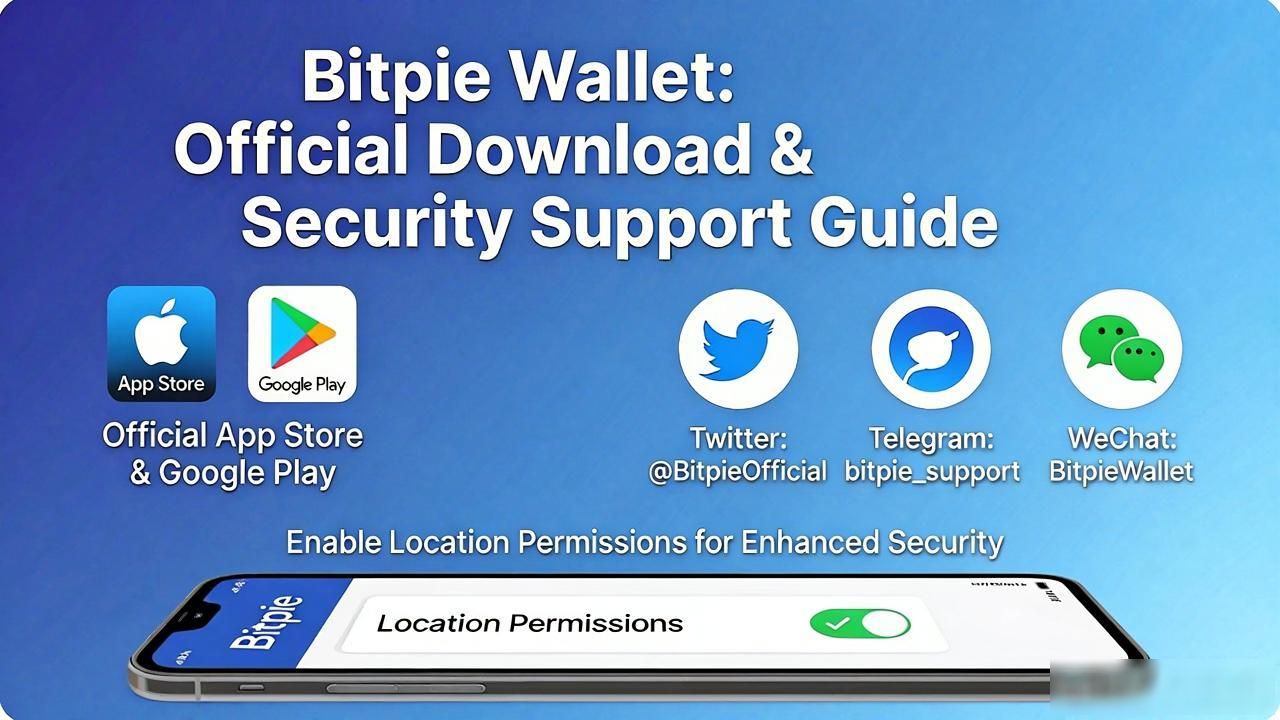 Bitpie Wallet:
Official Download &
Security Support Guide

App Store

Google Play

Official App Store
& Google Play

Twitter:
@BitpieOfficial

Telegram:
bitpie_support

WeChat:
BitpieWallet

Enable Location Permissions for Enhanced Security

Bitpie

Location Permissions